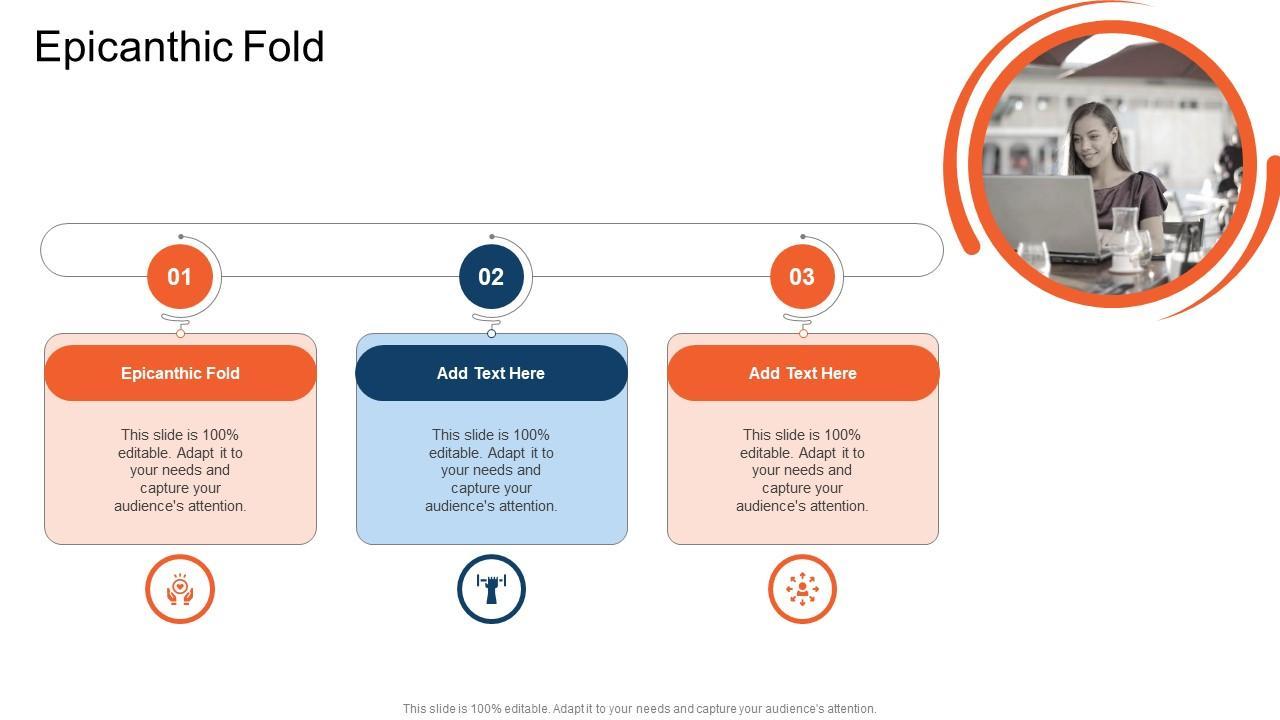 Epicanthic Fold

01

Epicanthic Fold

This slide is 100% editable. Adapt it to your needs and capture your audience's attention.

02

Add Text Here

This slide is 100% editable. Adapt it to your needs and capture your audience's attention.

03

Add Text Here

This slide is 100% editable. Adapt it to your needs and capture your audience's attention.

This slide is 100% editable. Adapt it to your needs and capture your audience's attention.